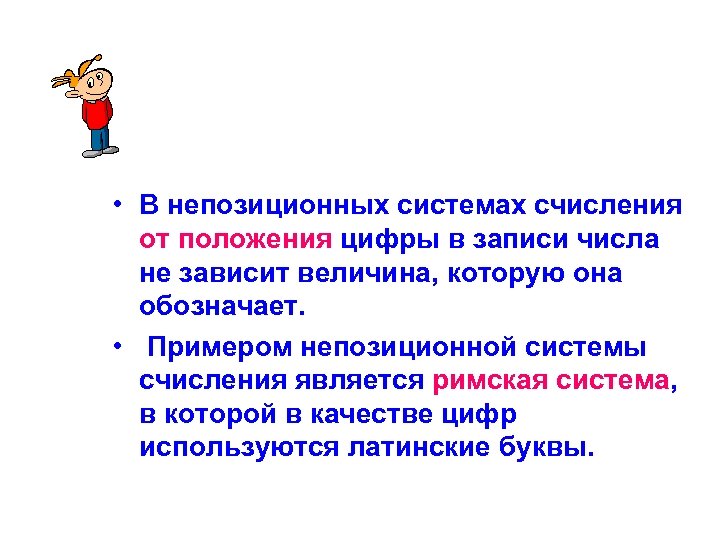 • В непозиционных системах счисления от положения цифры в записи числа не зависит величина, которую она обозначает.

• Примером непозиционной системы счисления является римская система, в которой в качестве цифр используются латинские буквы.